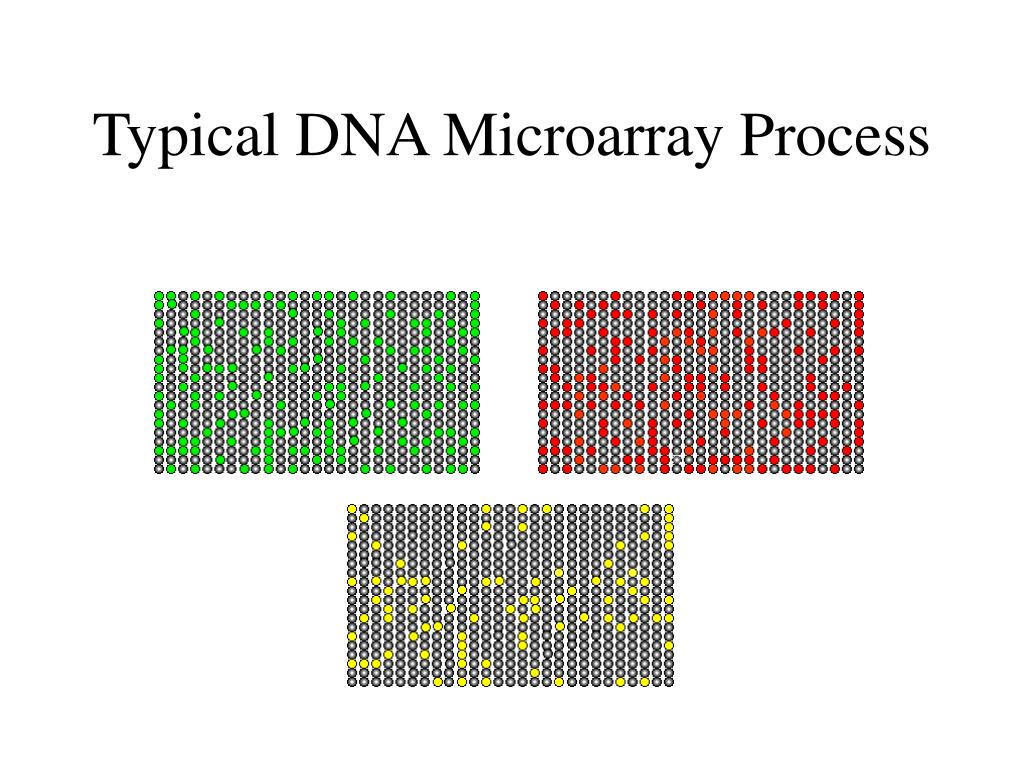 Typical DNA Microarray Process